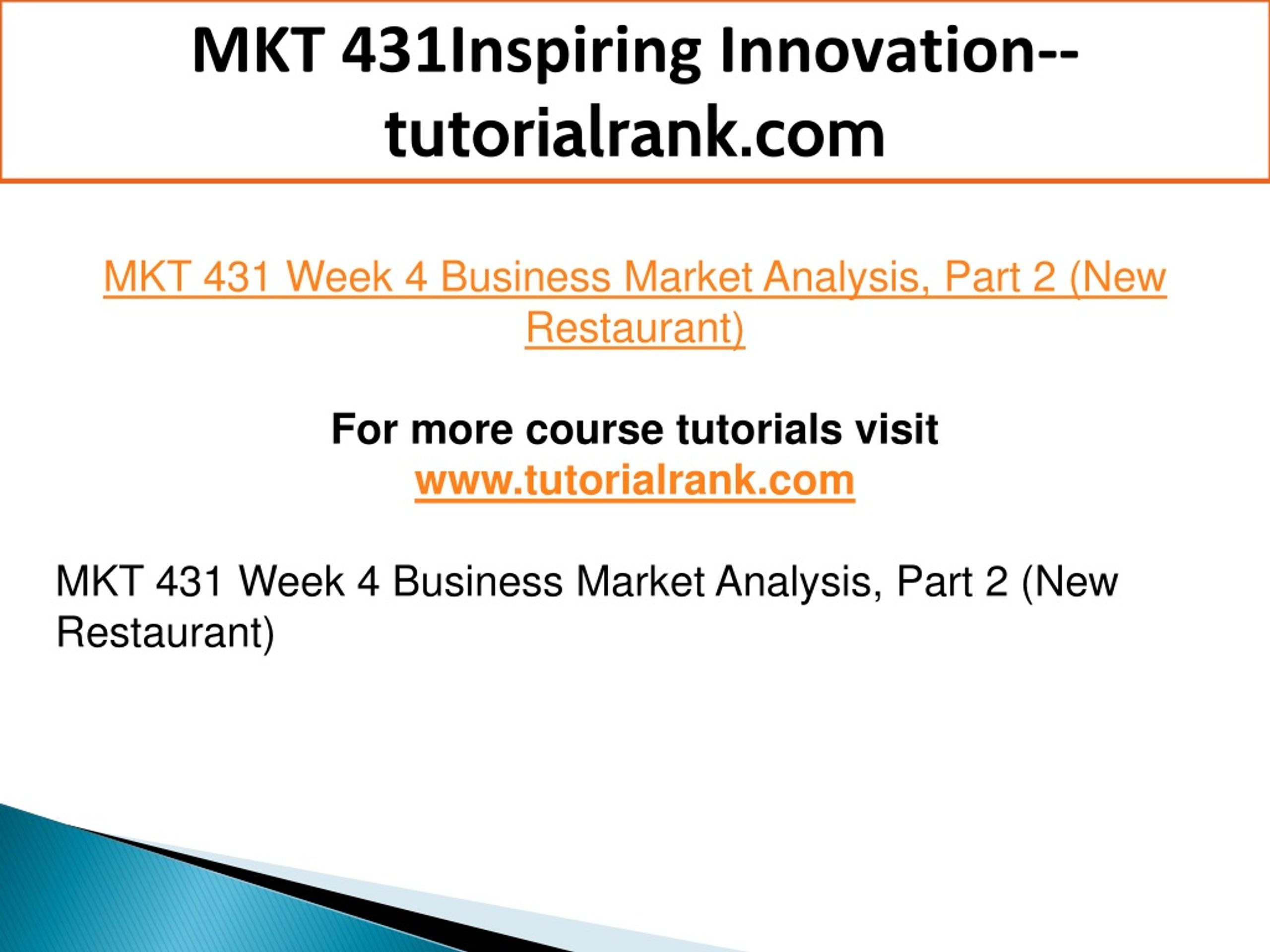 MKT 431Inspiring Innovation--tutorialrank.com

MKT 431 Week 4 Business Market Analysis, Part 2 (New Restaurant)

For more course tutorials visit
www.tutorialrank.com

MKT 431 Week 4 Business Market Analysis, Part 2 (New Restaurant)